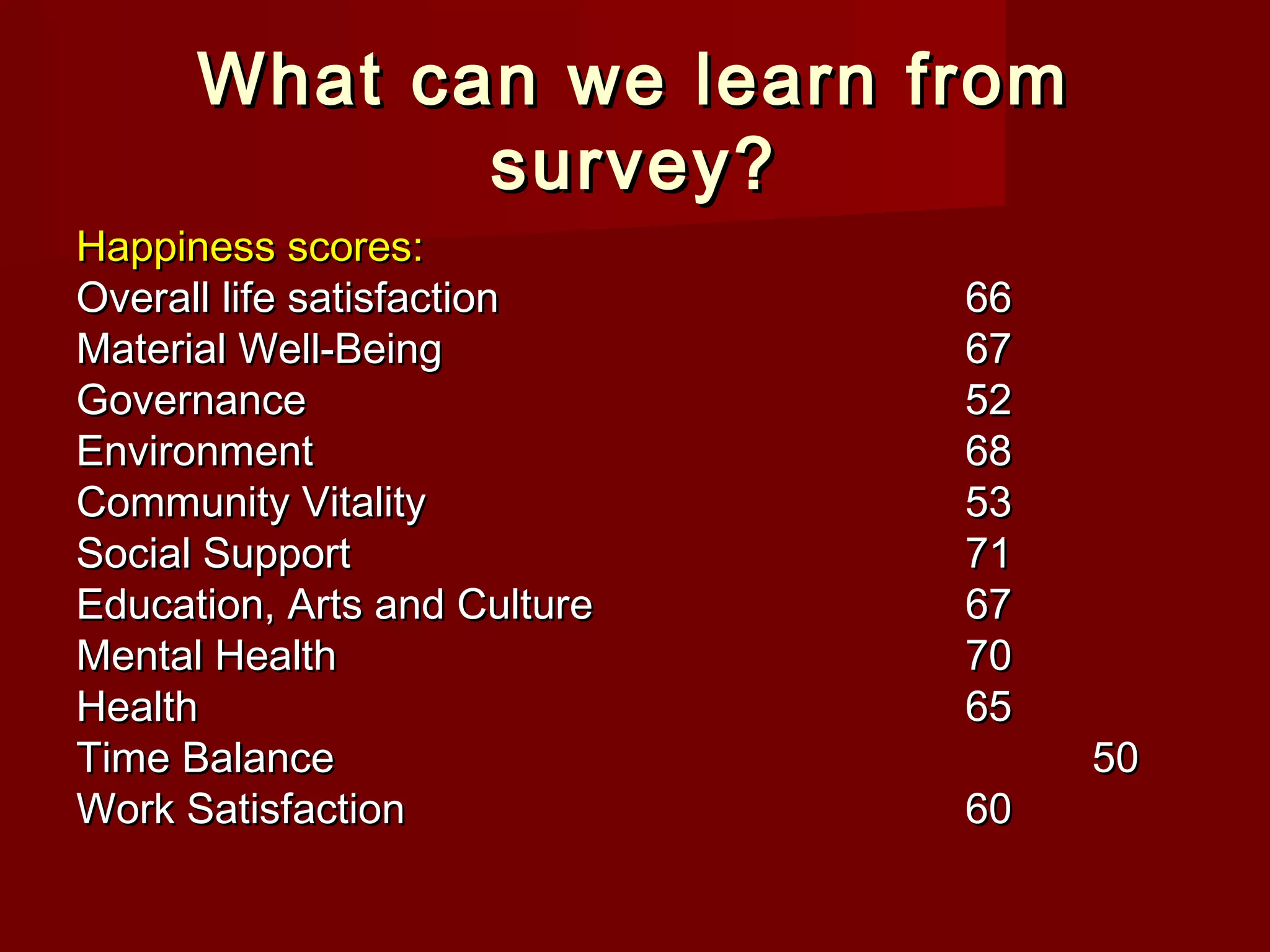 What can we learn from survey?

Happiness scores:
Overall life satisfaction 66
Material Well-Being 67
Governance 52
Environment 68
Community Vitality 53
Social Support 71
Education, Arts and Culture 67
Mental Health 70
Health 65
Time Balance 50
Work Satisfaction 60